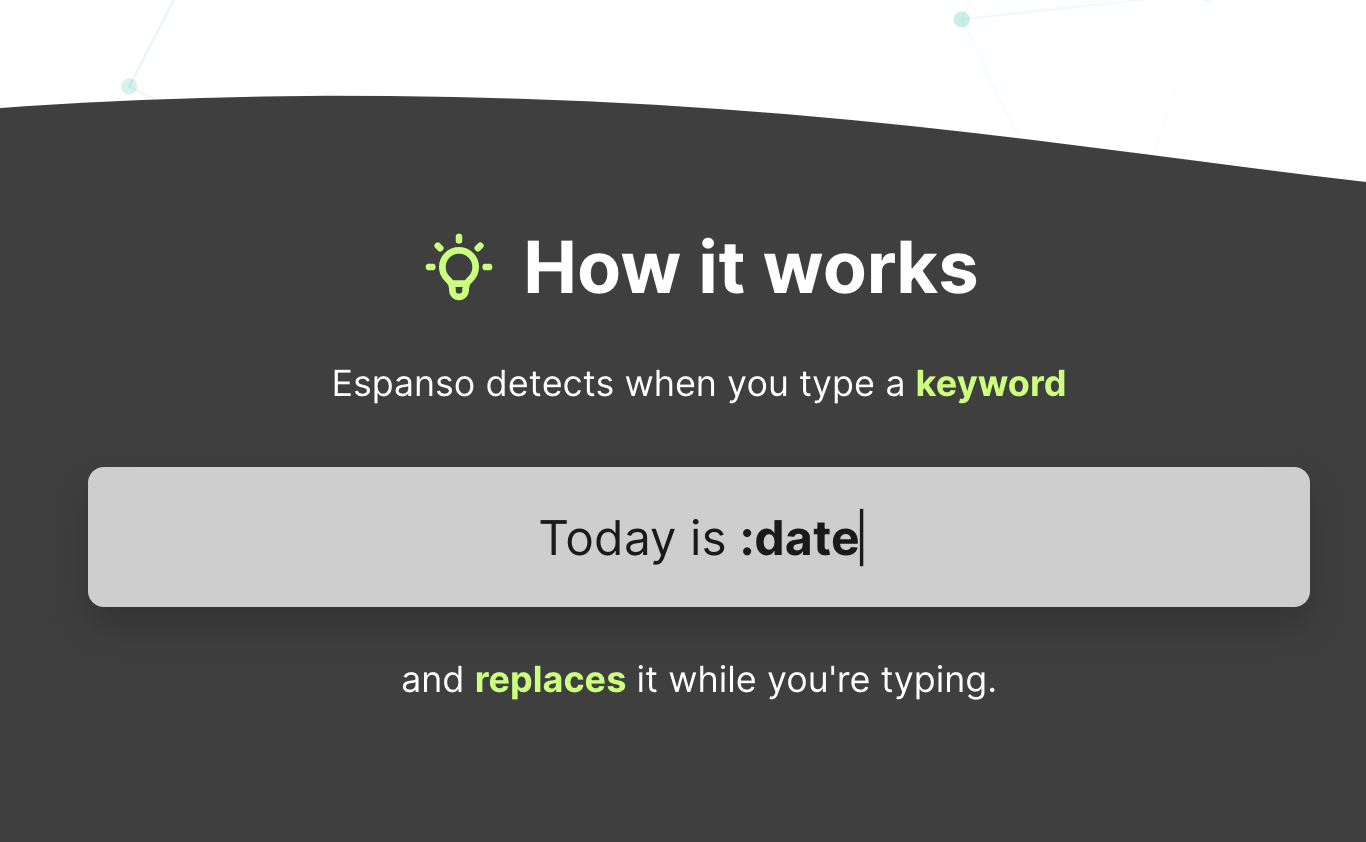 How it works

Espanso detects when you type a keyword

Today is :date

and replaces it while you're typing.